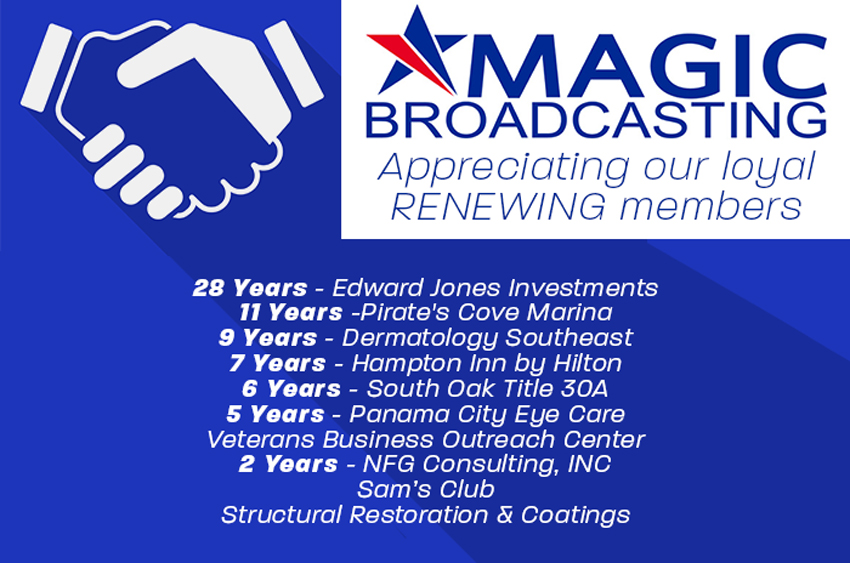 MAGIC BROADCASTING
Appreciating our loyal RENEWING members

28 Years - Edward Jones Investments
11 Years -Pirate's Cove Marina
9 Years - Dermatology Southeast
7 Years - Hampton Inn by Hilton
6 Years - South Oak Title 30A
5 Years - Panama City Eye Care
Veterans Business Outreach Center
2 Years - NFG Consulting, INC
Sam's Club
Structural Restoration & Coatings